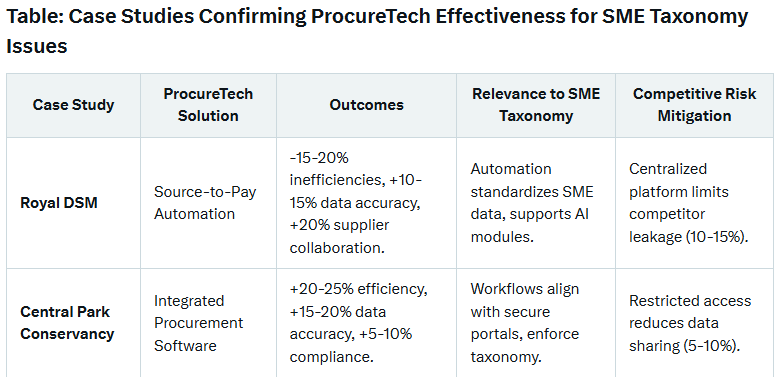 Table: Case Studies Confirming ProcureTech Effectiveness for SME Taxonomy Issues

| Case Study | ProcureTech Solution | Outcomes | Relevance to SME Taxonomy | Competitive Risk Mitigation |
|---|---|---|---|---|
| Royal DSM | Source-to-Pay Automation | -15-20% inefficiencies, +10-15% data accuracy, +20% supplier collaboration. | Automation standardizes SME data, supports AI modules. | Centralized platform limits competitor leakage (10-15%). |
| Central Park Conservancy | Integrated Procurement Software | +20-25% efficiency, +15-20% data accuracy, +5-10% compliance. | Workflows align with secure portals, enforce taxonomy. | Restricted access reduces data sharing (5-10%). |